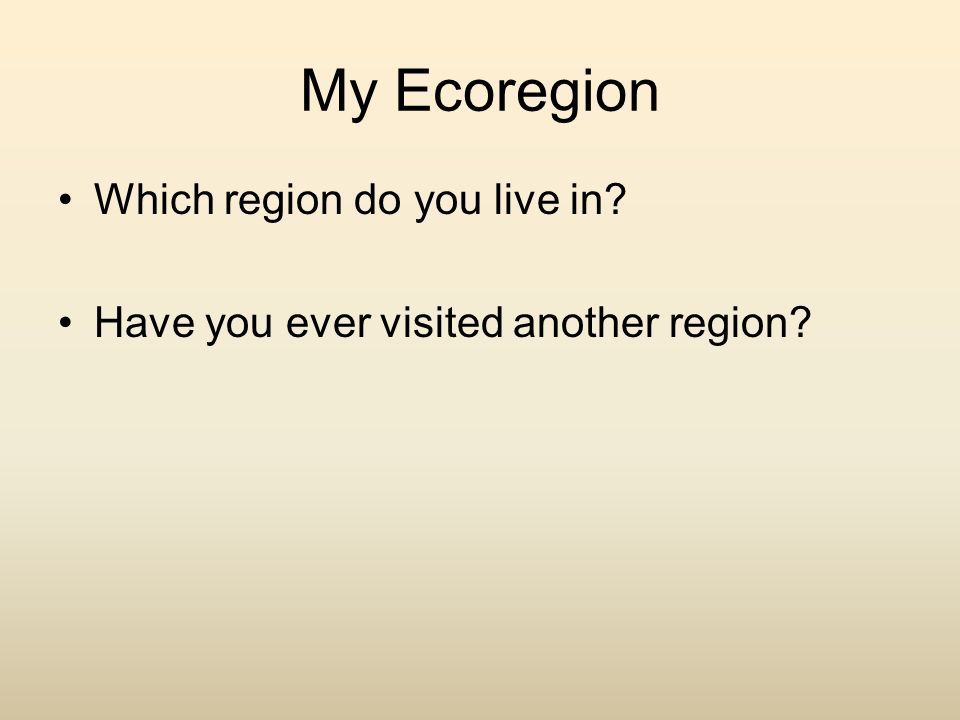 My Ecoregion

• Which region do you live in?

• Have you ever visited another region?